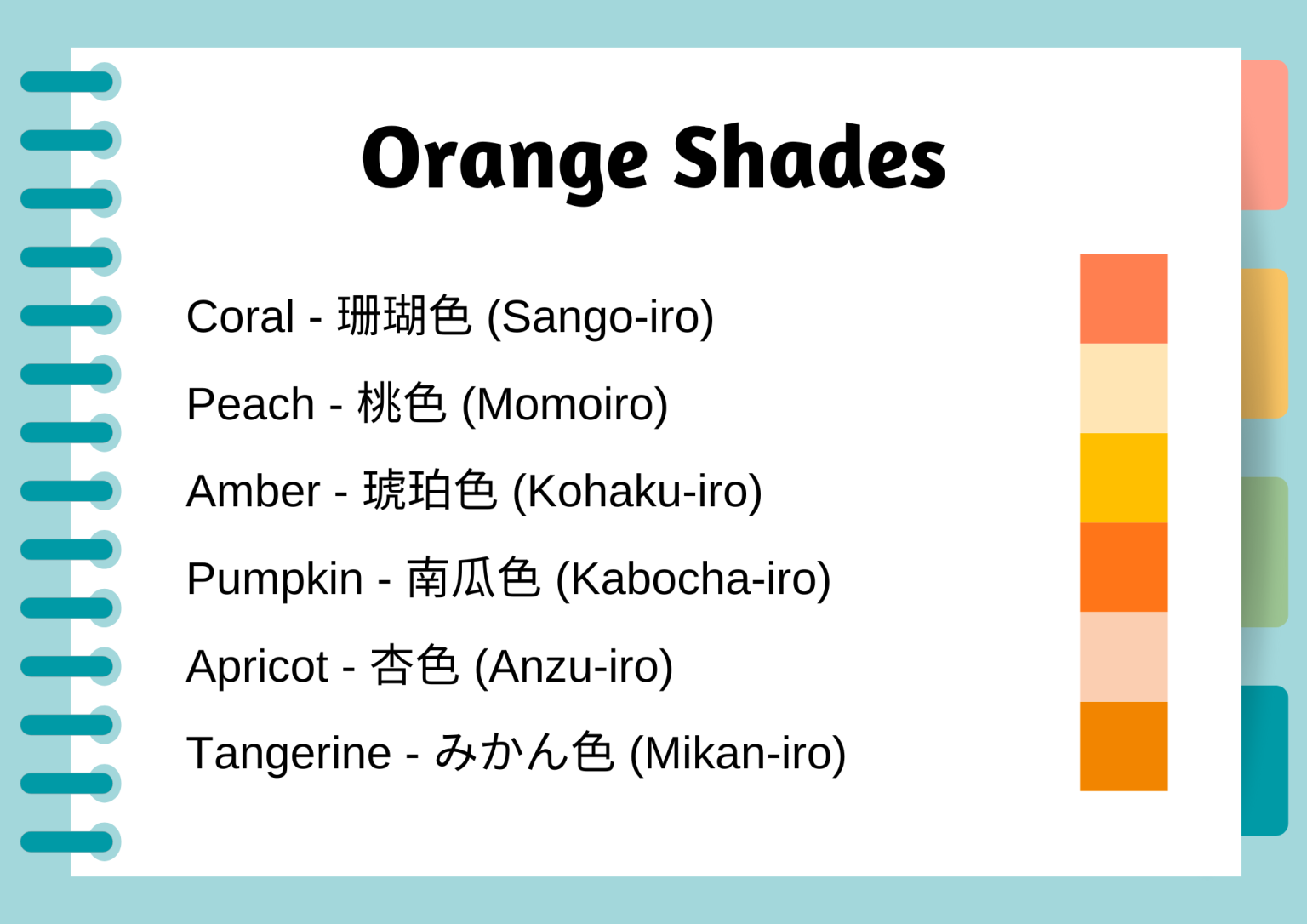 Orange Shades

Coral - 珊瑚色 (Sango-iro)

Peach - 桃色 (Momoiro)

Amber - 琥珀色 (Kohaku-iro)

Pumpkin - 南瓜色 (Kabocha-iro)

Apricot - 杏色 (Anzu-iro)

Tangerine - みかん色 (Mikan-iro)